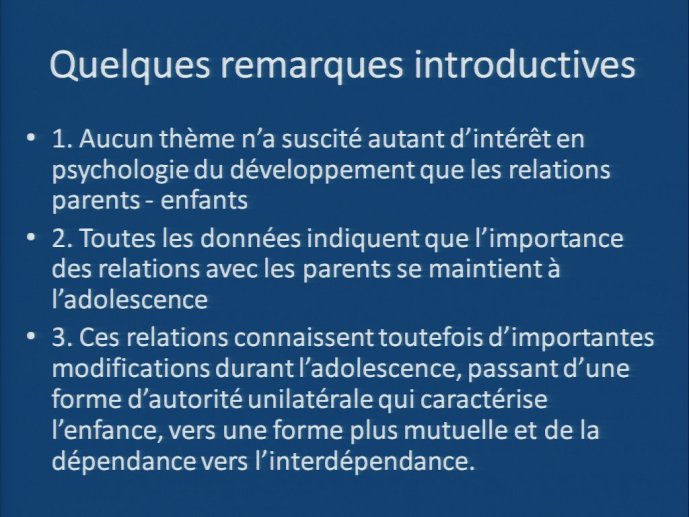 Quelques remarques introductives

• 1. Aucun thème n’a suscité autant d’intérêt en psychologie du développement que les relations parents - enfants

• 2. Toutes les données indiquent que l’importance des relations avec les parents se maintient à l’adolescence

• 3. Ces relations connaissent toutefois d’importantes modifications durant l’adolescence, passant d’une forme d’autorité unilatérale qui caractérise l’enfance, vers une forme plus mutuelle et de la dépendance vers l’interdépendance.